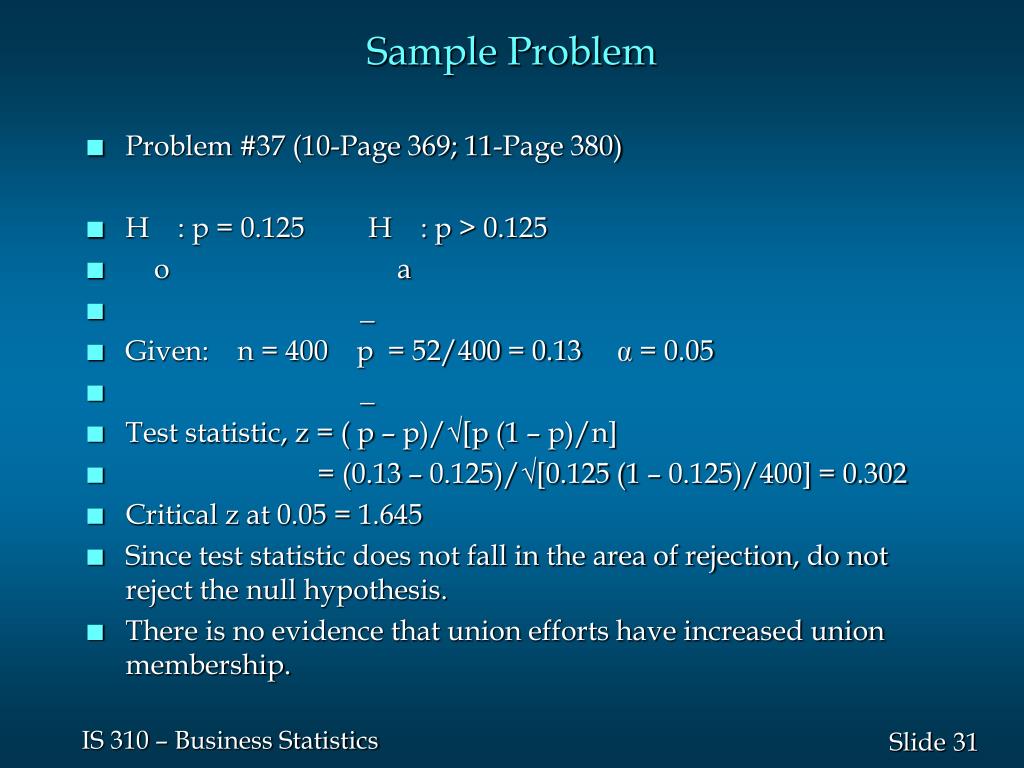 Sample Problem

Problem #37 (10-Page 369; 11-Page 380)

H : p = 0.125 H : p > 0.125

o a

_

Given: n = 400 p = 52/400 = 0.13 α = 0.05

_

Test statistic, z = ( p – p)/√[p (1 – p)/n]

= (0.13 – 0.125)/√[0.125 (1 – 0.125)/400] = 0.302

Critical z at 0.05 = 1.645

Since test statistic does not fall in the area of rejection, do not reject the null hypothesis.

There is no evidence that union efforts have increased union membership.

IS 310 – Business Statistics

Slide 31